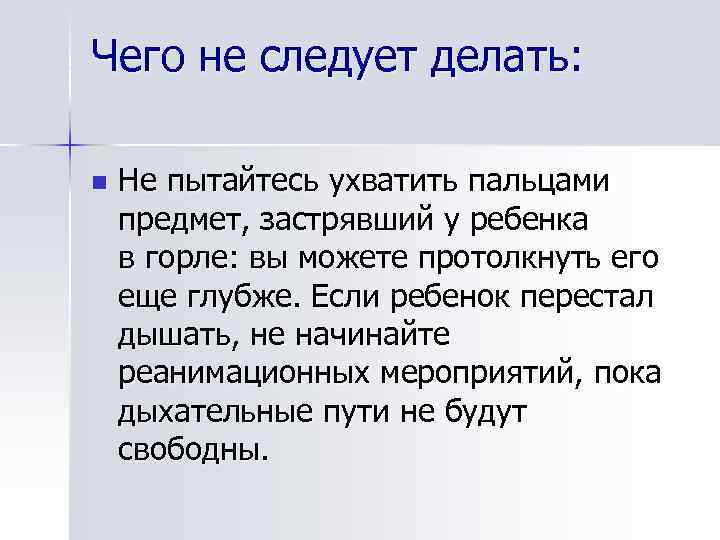 Чего не следует делать:

Не пытайтесь ухватить пальцами предмет, застрявший у ребенка в горле: вы можете протолкнуть его еще глубже. Если ребенок перестал дышать, не начинайте реанимационных мероприятий, пока дыхательные пути не будут свободны.